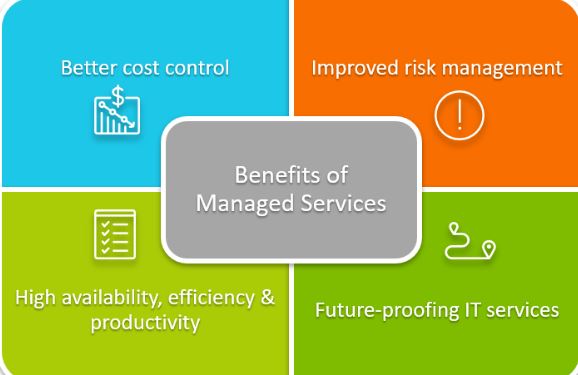 Better cost control

Improved risk management

Benefits of Managed Services

High availability, efficiency & productivity

Future-proofing IT services